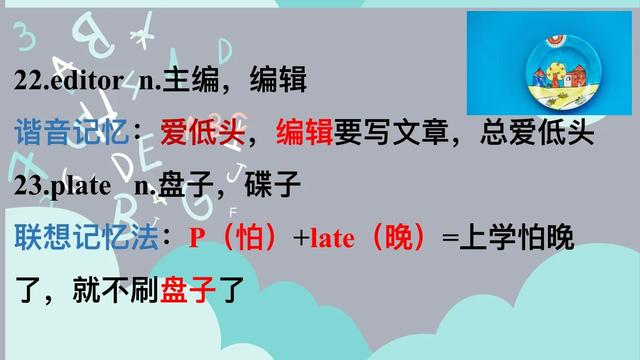 22.editor n.主编，编辑

谐音记忆：爱低头，编辑要写文章，总爱低头

23.plate n.盘子，碟子

联想记忆法：P（怕）+late（晚）=上学怕晚了，就不刷盘子了